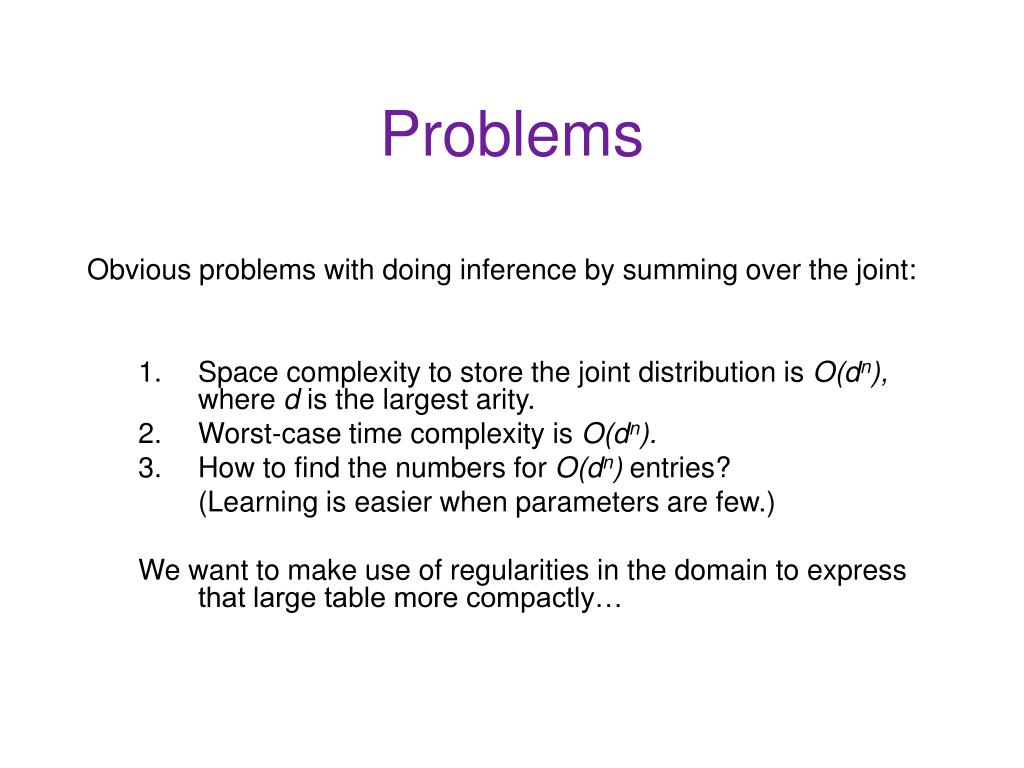 Problems

Obvious problems with doing inference by summing over the joint:

1. Space complexity to store the joint distribution is $O(d^n)$, where $d$ is the largest arity.
2. Worst-case time complexity is $O(d^n)$.
3. How to find the numbers for $O(d^n)$ entries?
(Learning is easier when parameters are few.)

We want to make use of regularities in the domain to express that large table more compactly…